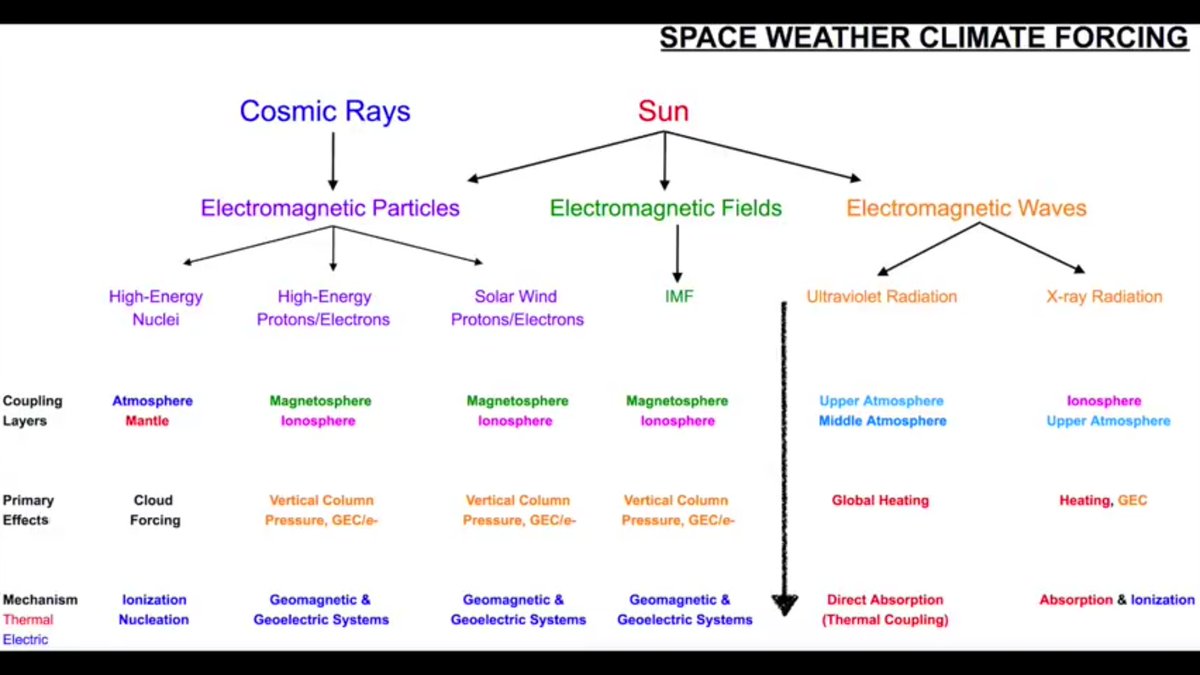 SPACE WEATHER CLIMATE FORCING

Cosmic Rays

Sun

Electromagnetic Particles

Electromagnetic Fields

Electromagnetic Waves

High-Energy Nuclei

High-Energy Protons/Electrons

Solar Wind Protons/Electrons

IMF

Ultraviolet Radiation

X-ray Radiation

| | | | | | | |
|---|---|---|---|---|---|---|
| Coupling Layers | Atmosphere Mantle | Magnetosphere Ionosphere | Magnetosphere Ionosphere | Magnetosphere Ionosphere | Upper Atmosphere Middle Atmosphere | Ionosphere Upper Atmosphere |
| Primary Effects | Cloud Forcing | Vertical Column Pressure, GEC/e- | Vertical Column Pressure, GEC/e- | Vertical Column Pressure, GEC/e- | Global Heating | Heating, GEC |
| Mechanism Thermal Electric | Ionization Nucleation | Geomagnetic & Geoelectric Systems | Geomagnetic & Geoelectric Systems | Geomagnetic & Geoelectric Systems | Direct Absorption (Thermal Coupling) | Absorption & Ionization |